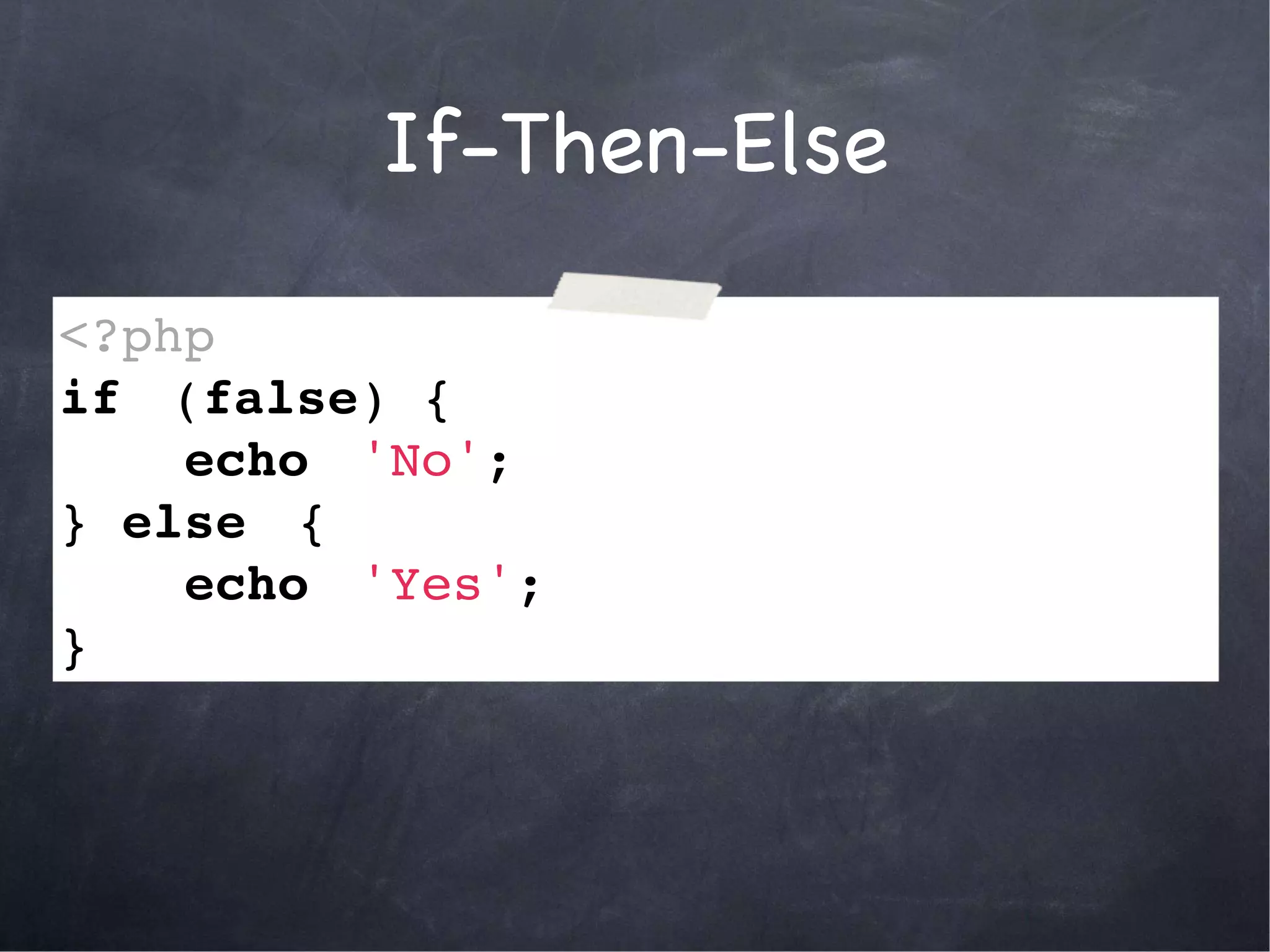 If-Then-Else

<?php
if (false) {
    echo 'No';
} else {
    echo 'Yes';
}